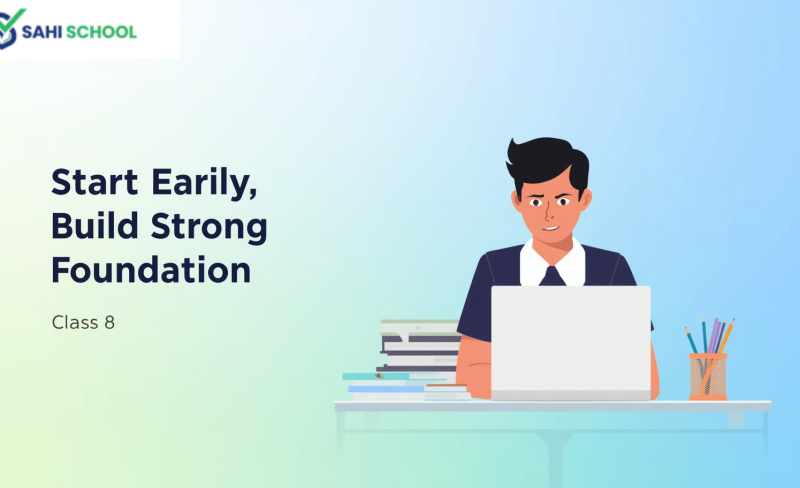 SAHI SCHOOL

Start Earily, Build Strong Foundation

Class 8